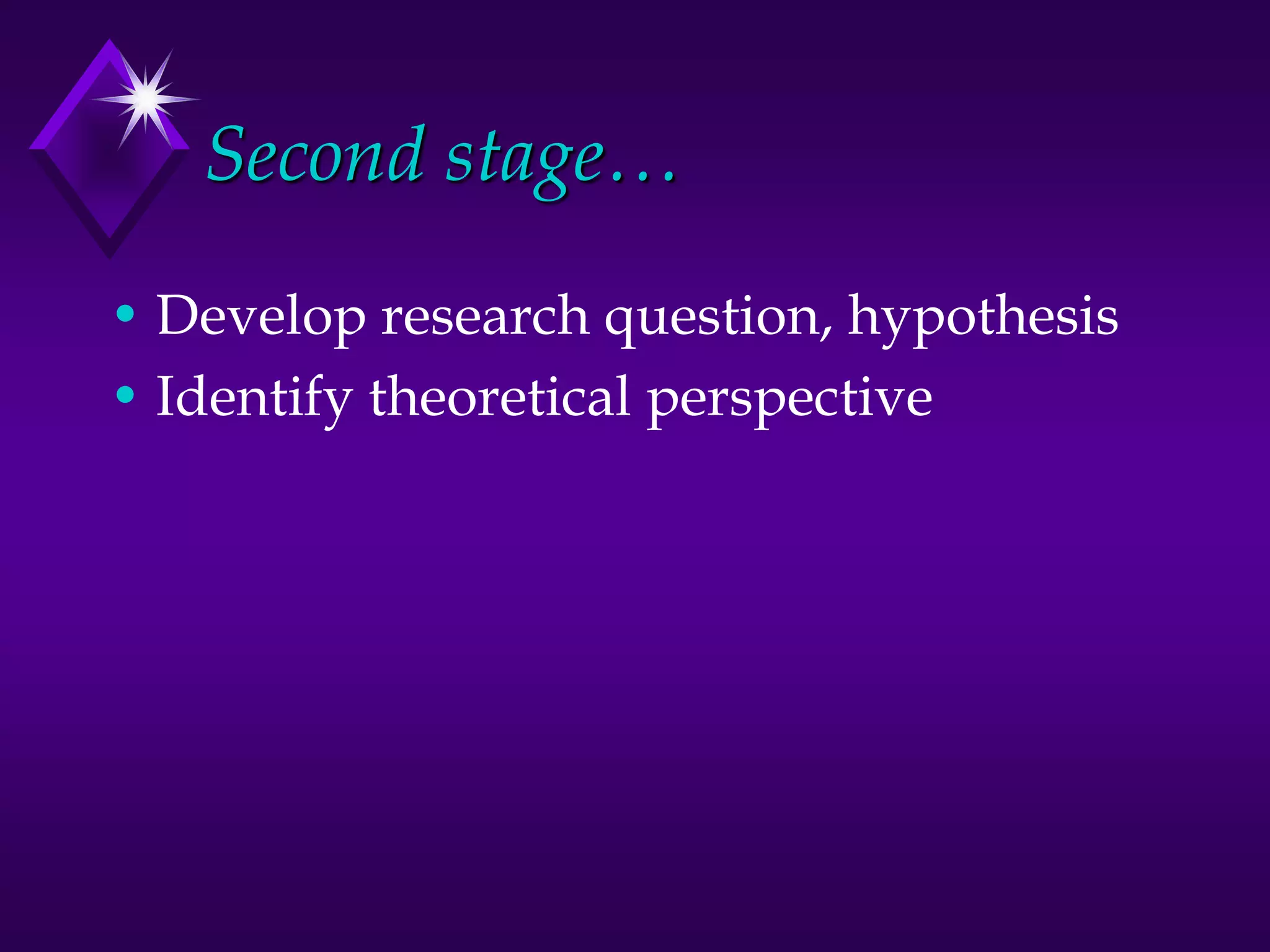 Second stage…

• Develop research question, hypothesis
• Identify theoretical perspective